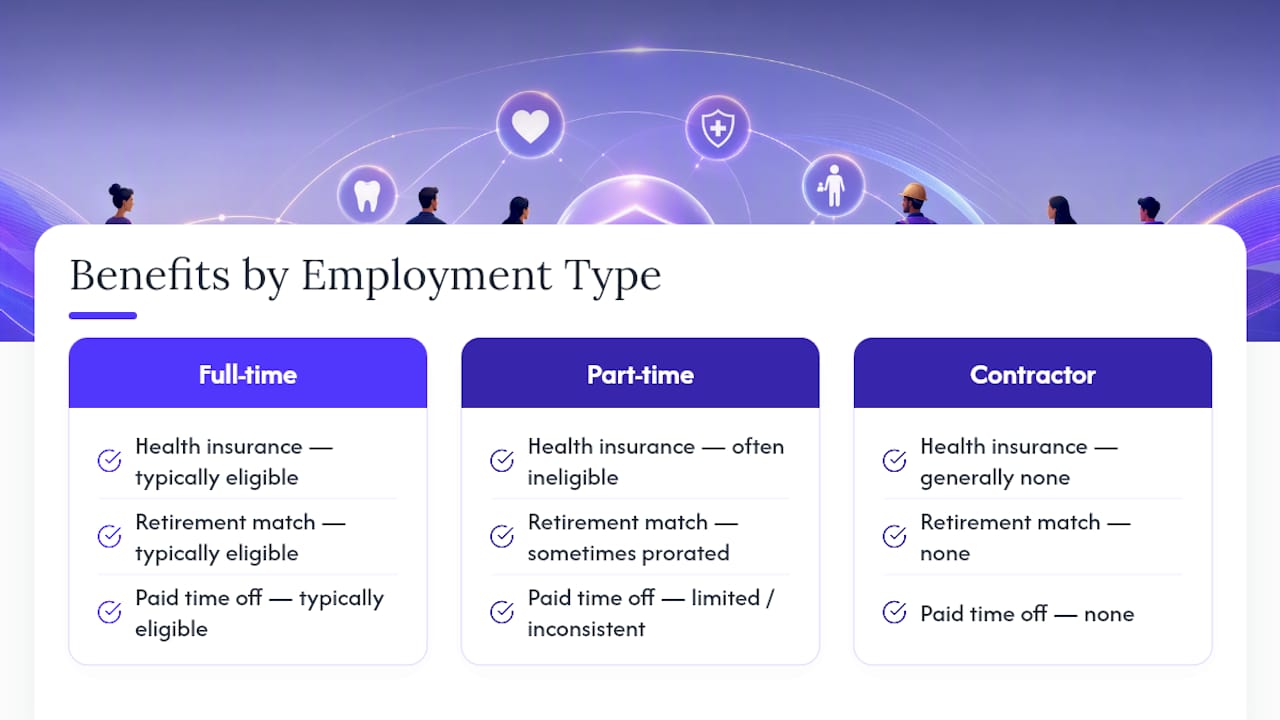 Benefits by Employment Type

Full-time

Health insurance — typically eligible

Retirement match — typically eligible

Paid time off — typically eligible

Part-time

Health insurance — often ineligible

Retirement match — sometimes prorated

Paid time off — limited / inconsistent

Contractor

Health insurance — generally none

Retirement match — none

Paid time off — none